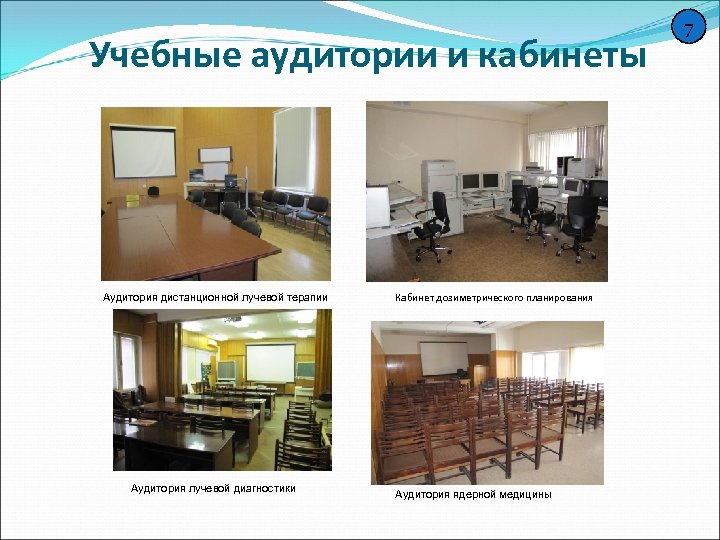 7

Учебные аудитории и кабинеты

Аудитория дистанционной лучевой терапии

Кабинет дозиметрического планирования

Аудитория лучевой диагностики

Аудитория ядерной медицины